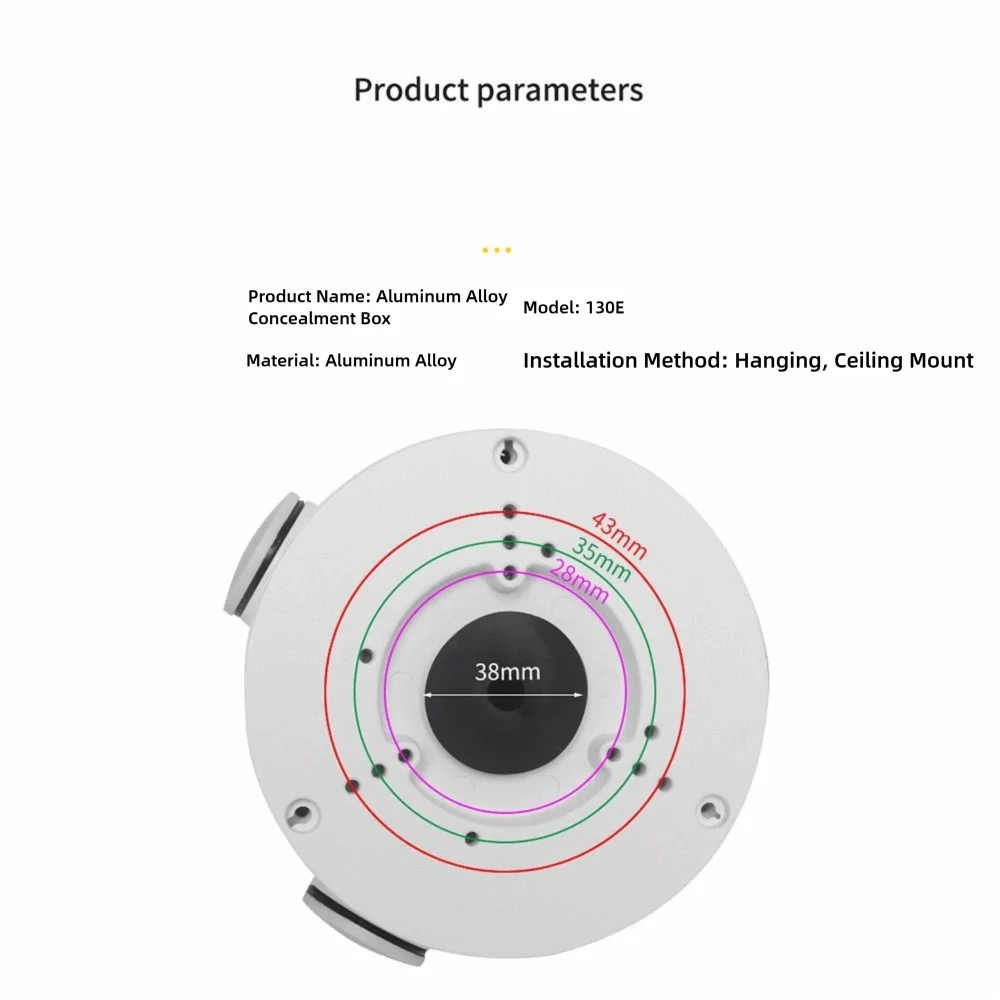 Product parameters

Product Name: Aluminum Alloy Concealment Box

Model: 130E

Material: Aluminum Alloy

Installation Method: Hanging, Ceiling Mount

43mm

35mm

28mm

38mm